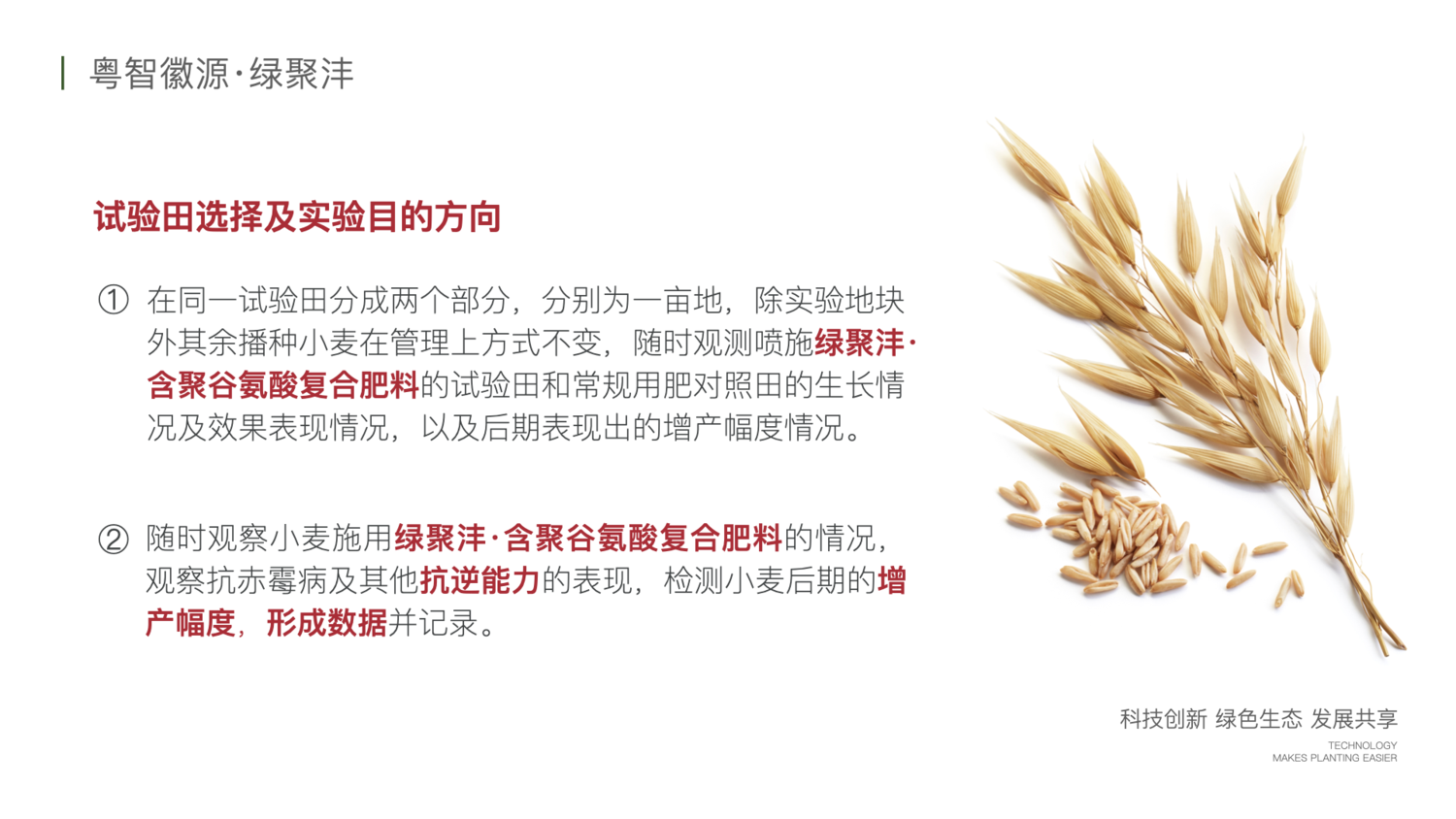 粤智徽源·绿聚沣

试验田选择及实验目的方向

① 在同一试验田分成两个部分，分别为一亩地，除实验地块外其余播种小麦在管理上方式不变，随时观测喷施绿聚沣·含聚谷氨酸复合肥料的试验田和常规用肥对照田的生长情况及效果表现情况，以及后期表现出的增产幅度情况。

② 随时观察小麦施用绿聚沣·含聚谷氨酸复合肥料的情况，观察抗赤霉病及其他抗逆能力的表现，检测小麦后期的增产幅度，形成数据并记录。

科技创新 绿色生态 发展共享

TECHNOLOGY
MAKES PLANTING EASIER